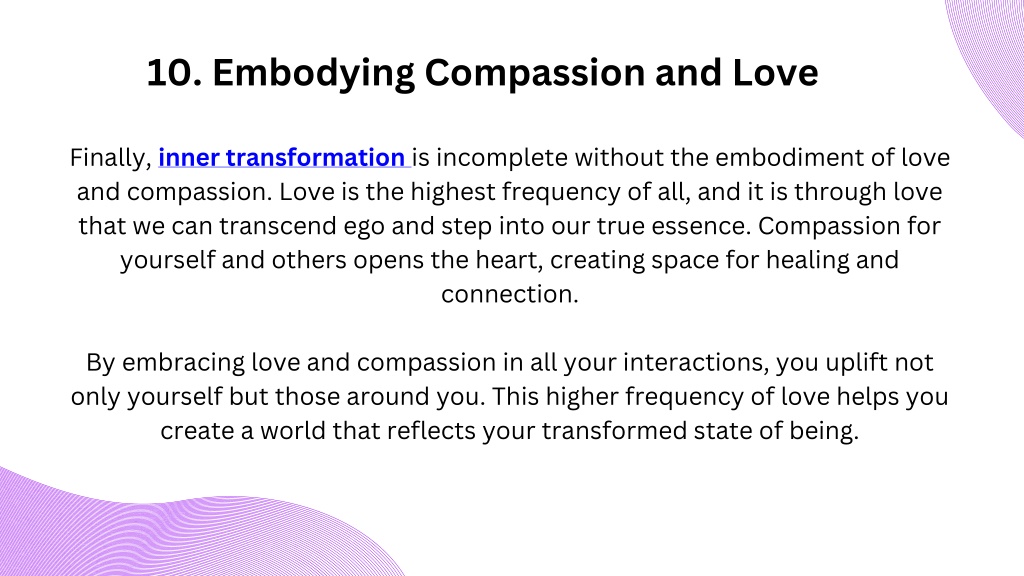 10. Embodying Compassion and Love

Finally, inner transformation is incomplete without the embodiment of love and compassion. Love is the highest frequency of all, and it is through love that we can transcend ego and step into our true essence. Compassion for yourself and others opens the heart, creating space for healing and connection.

By embracing love and compassion in all your interactions, you uplift not only yourself but those around you. This higher frequency of love helps you create a world that reflects your transformed state of being.